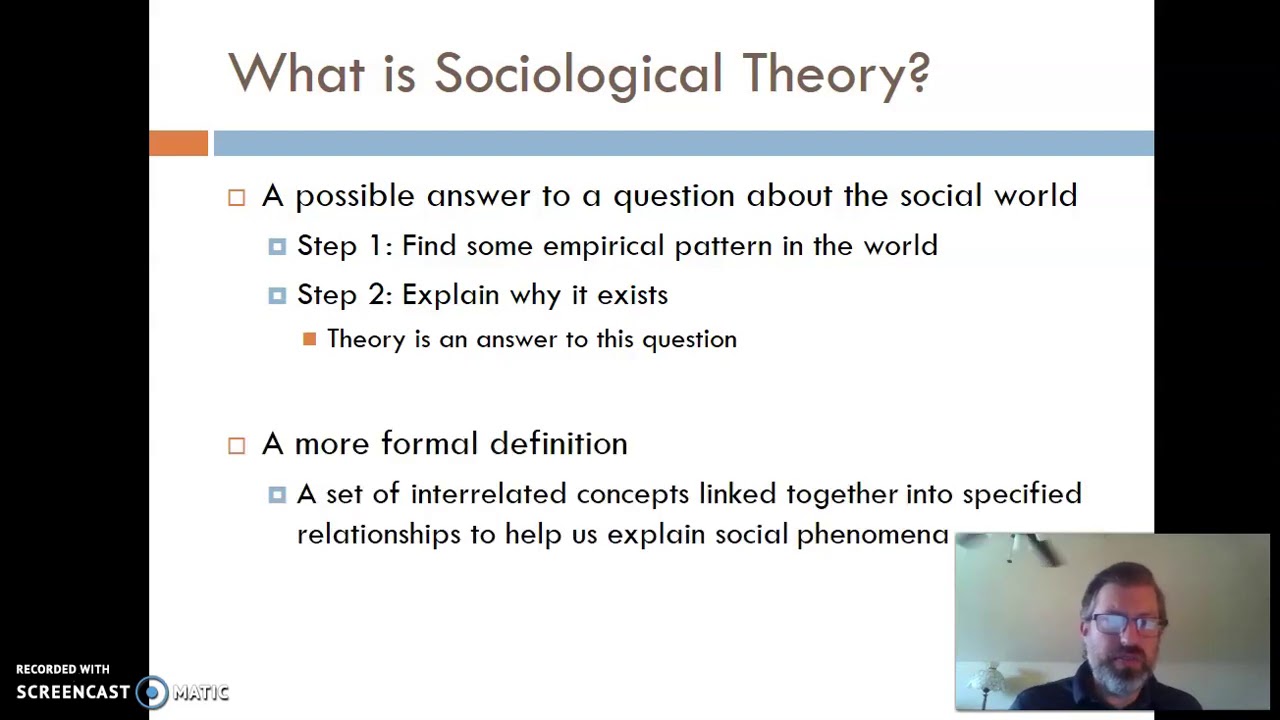 What is Sociological Theory?

A possible answer to a question about the social world

Step 1: Find some empirical pattern in the world

Step 2: Explain why it exists

Theory is an answer to this question

A more formal definition

A set of interrelated concepts linked together into specified relationships to help us explain social phenomena

RECORDED WITH
SCREENCAST MATIC